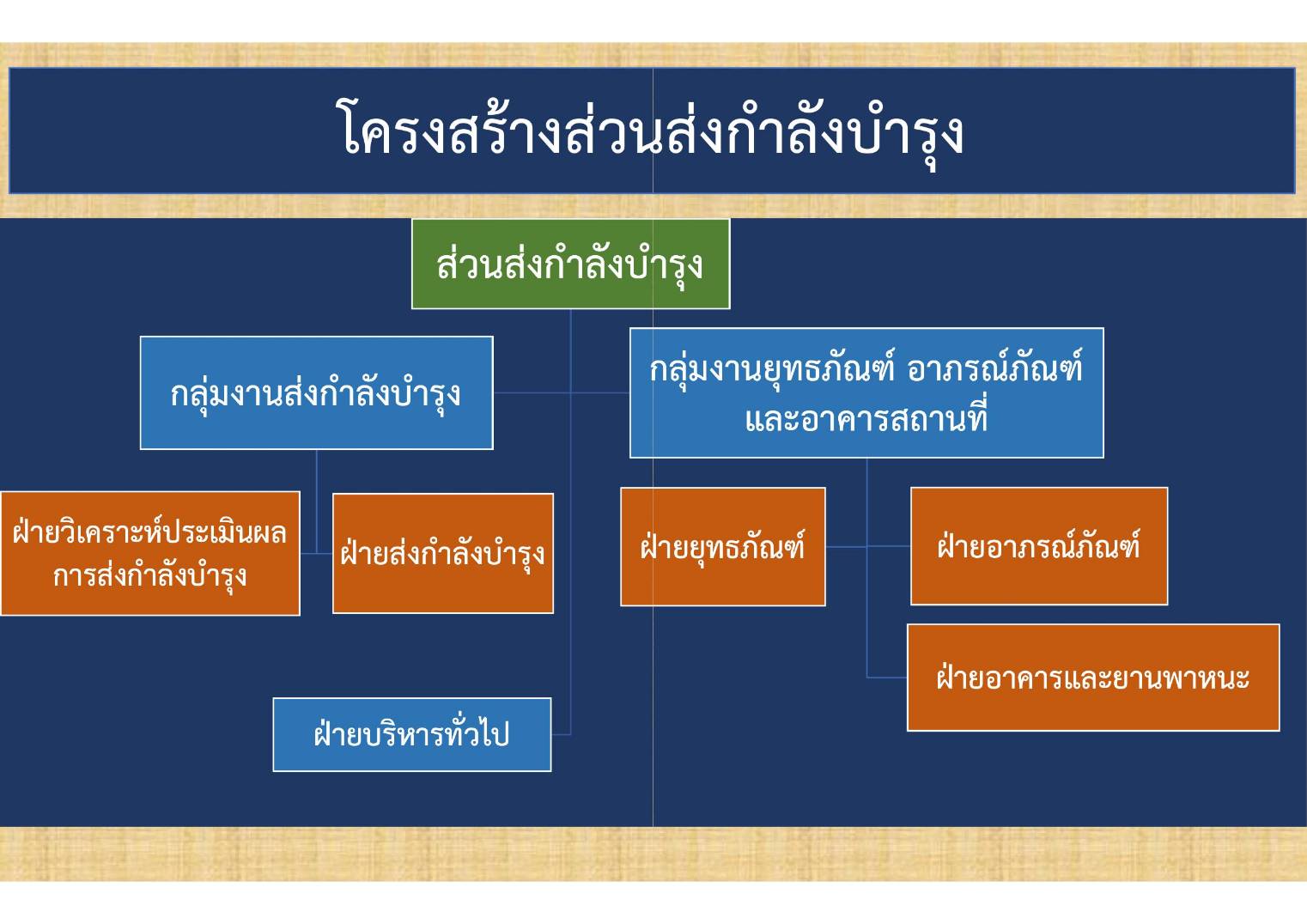 โครงสร้างส่วนส่งกำลังบำรุง

ส่วนส่งกำลังบำรุง

กลุ่มงานส่งกำลังบำรุง

กลุ่มงานยุทธภัณฑ์ อาภรณ์ภัณฑ์ และอาคารสถานที่

ฝ่ายวิเคราะห์ประเมินผลการส่งกำลังบำรุง

ฝ่ายส่งกำลังบำรุง

ฝ่ายยุทธภัณฑ์

ฝ่ายอาภรณ์ภัณฑ์

ฝ่ายอาคารและยานพาหนะ

ฝ่ายบริหารทั่วไป